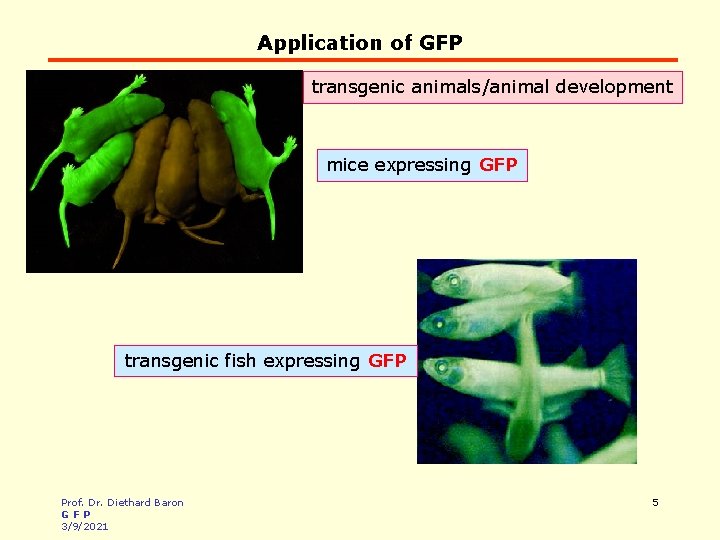 Application of GFP

transgenic animals/animal development

mice expressing GFP

transgenic fish expressing GFP

Prof. Dr. Diethard Baron
G F P
3/9/2021

5